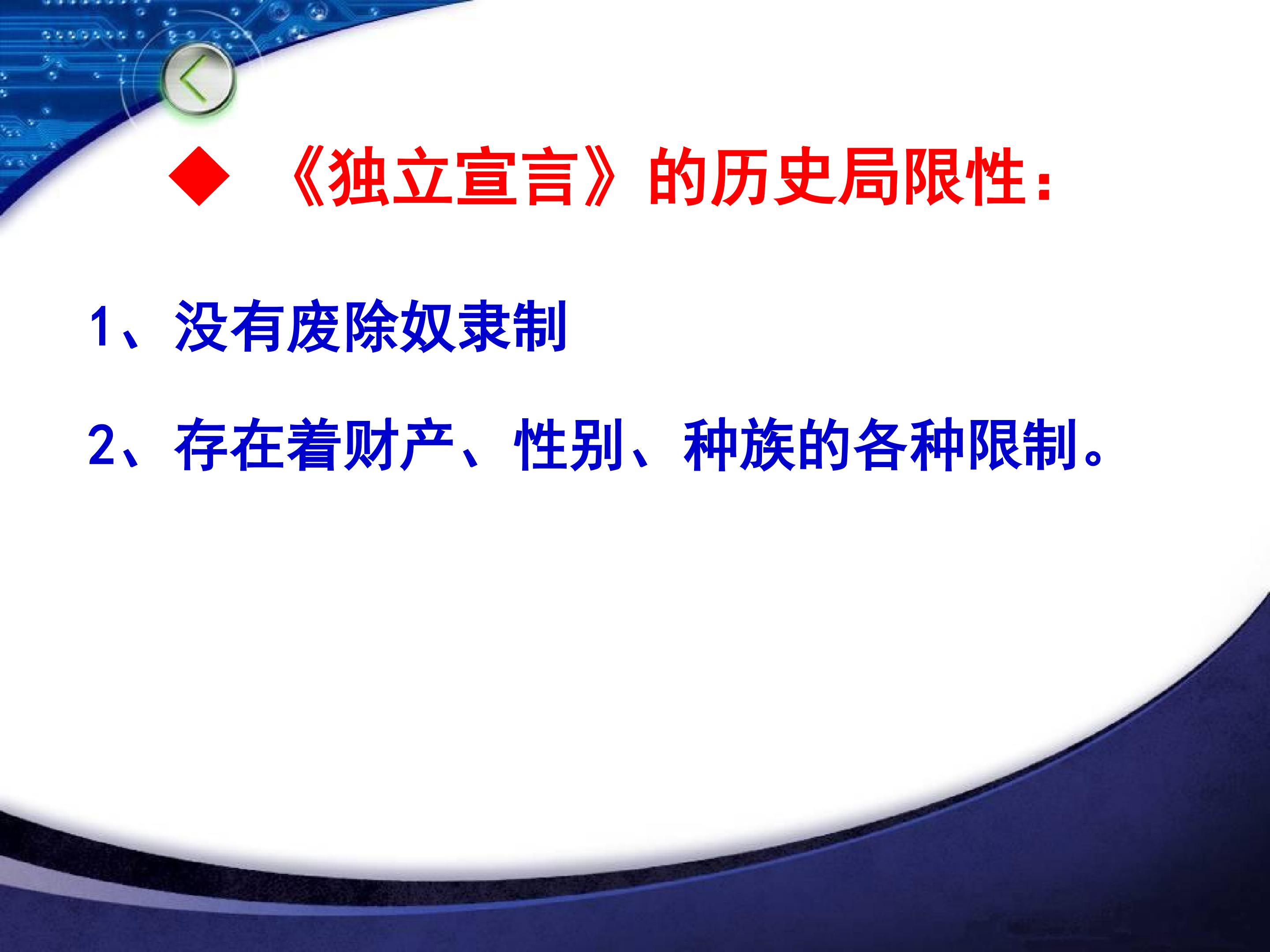 ◆ 《独立宣言》的历史局限性：

1、没有废除奴隶制

2、存在着财产、性别、种族的各种限制。